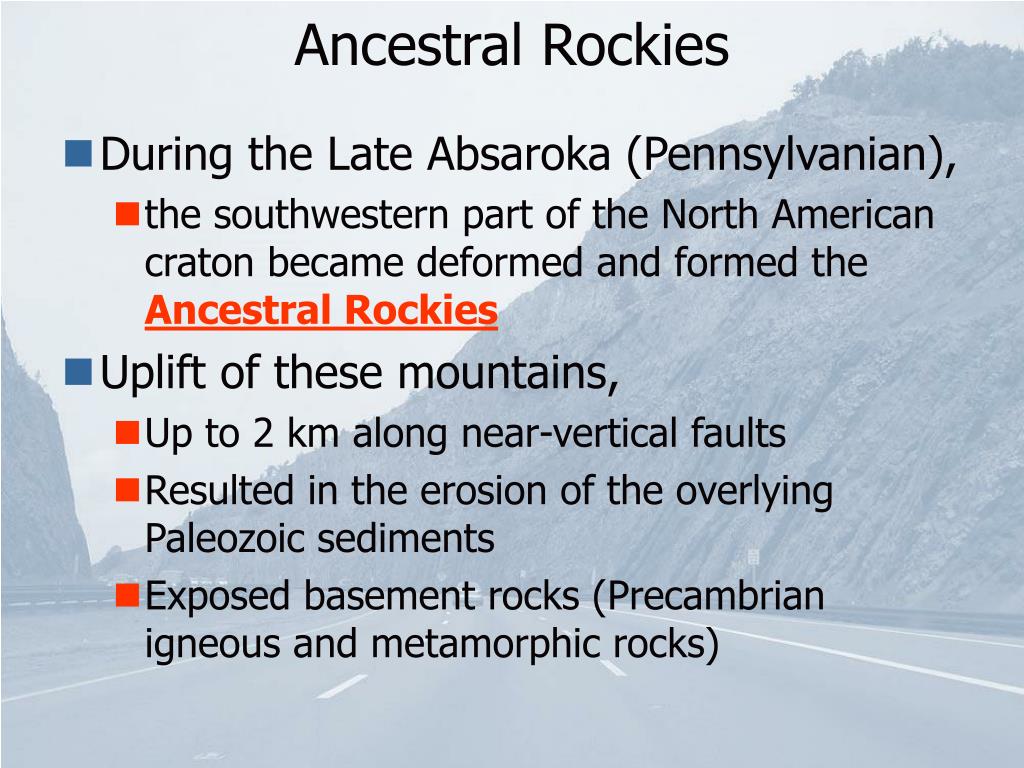 Ancestral Rockies

During the Late Absaroka (Pennsylvanian),

the southwestern part of the North American craton became deformed and formed the Ancestral Rockies

Uplift of these mountains,

Up to 2 km along near-vertical faults

Resulted in the erosion of the overlying Paleozoic sediments

Exposed basement rocks (Precambrian igneous and metamorphic rocks)